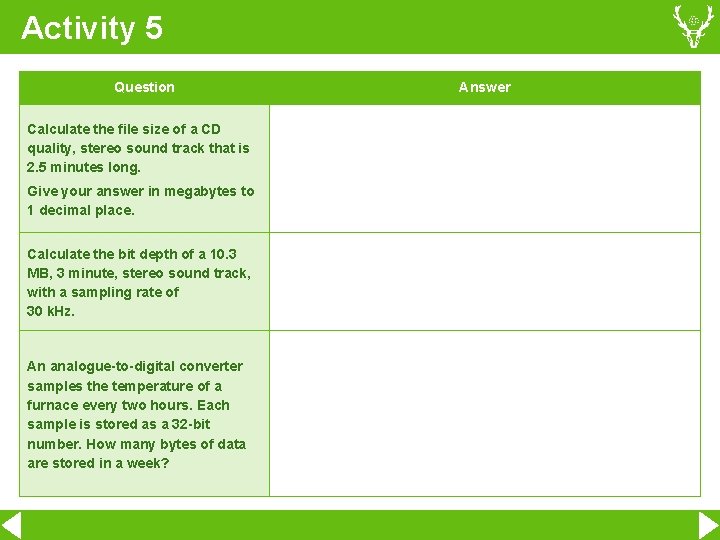 Activity 5

| Question | Answer |
|---|---|
| Calculate the file size of a CD quality, stereo sound track that is 2.5 minutes long. Give your answer in megabytes to 1 decimal place. | |
| Calculate the bit depth of a 10.3 MB, 3 minute, stereo sound track, with a sampling rate of 30 kHz. | |
| An analogue-to-digital converter samples the temperature of a furnace every two hours. Each sample is stored as a 32-bit number. How many bytes of data are stored in a week? | |